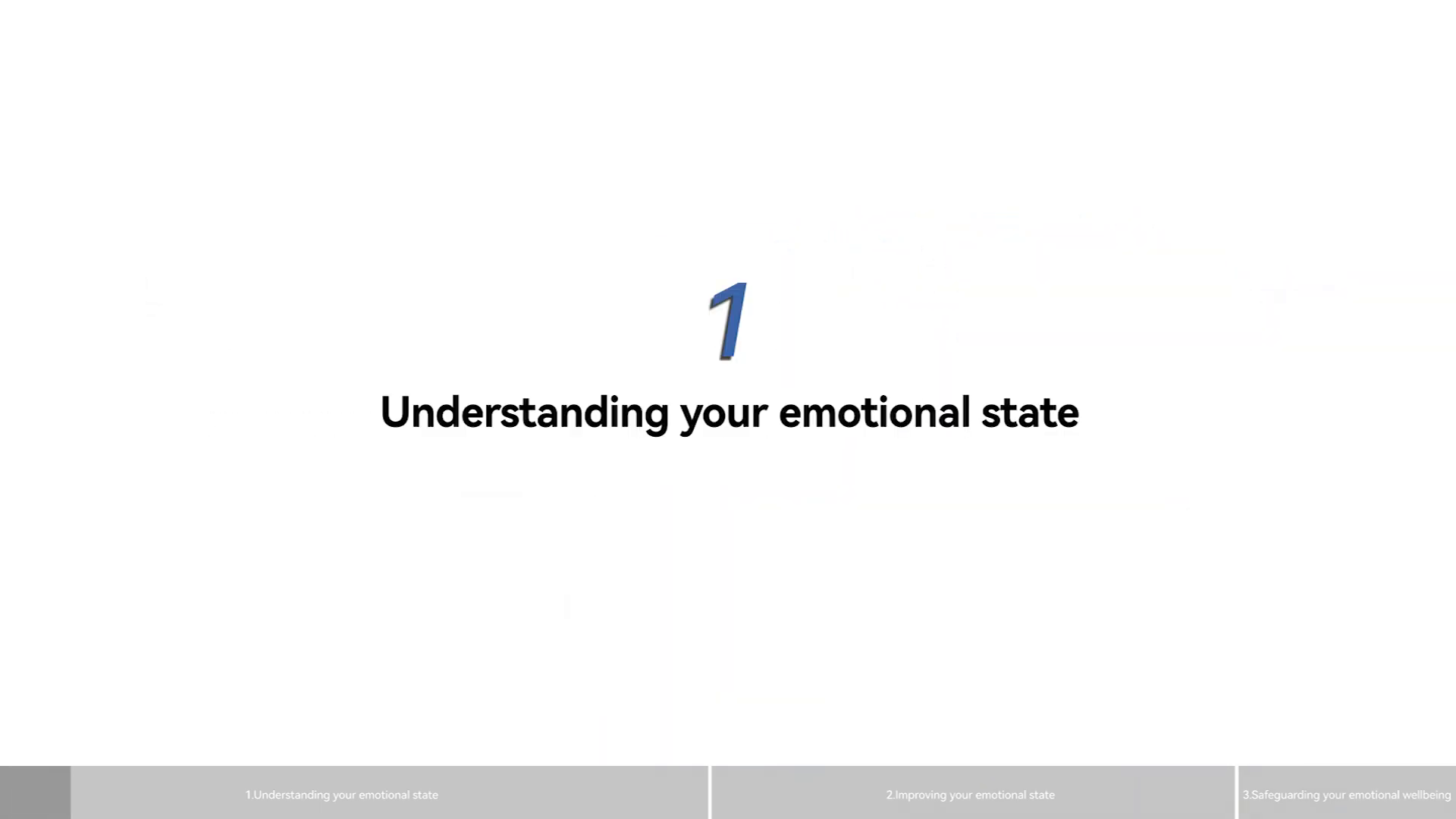 1

Understanding your emotional state

1.Understanding your emotional state

2.Improving your emotional state

3.Safeguarding your emotional wellbeing